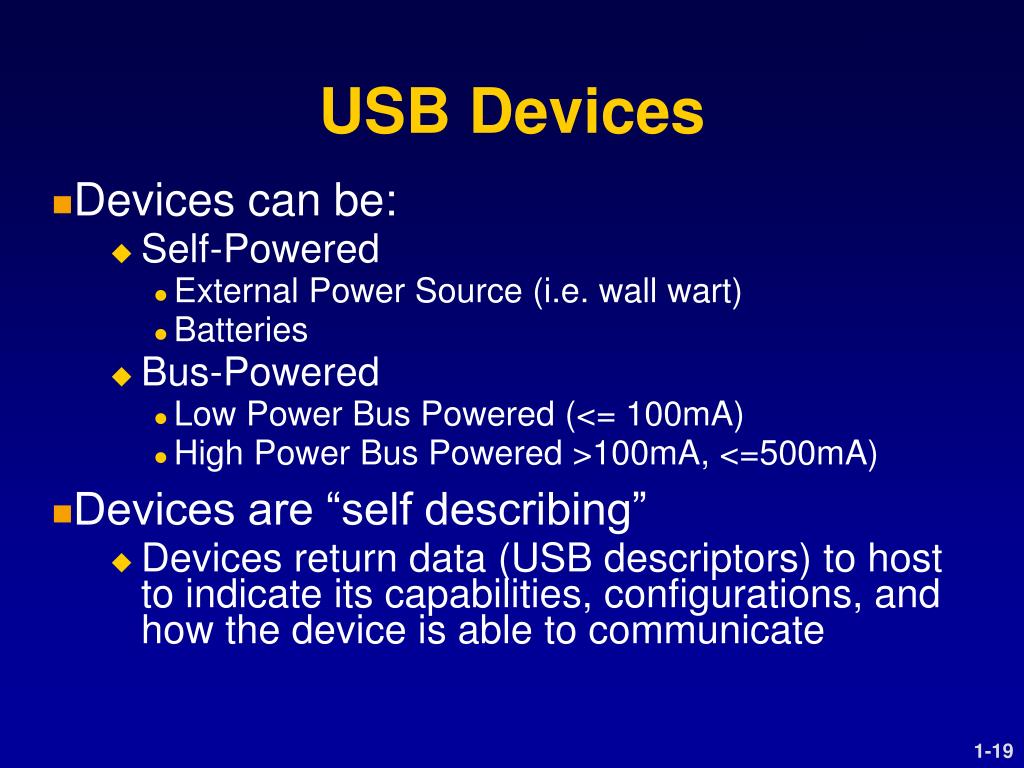 USB Devices

Devices can be:

Self-Powered

External Power Source (i.e. wall wart)

Batteries

Bus-Powered

Low Power Bus Powered (<= 100mA)

High Power Bus Powered >100mA, <=500mA)

Devices are “self describing”

Devices return data (USB descriptors) to host to indicate its capabilities, configurations, and how the device is able to communicate

1-19